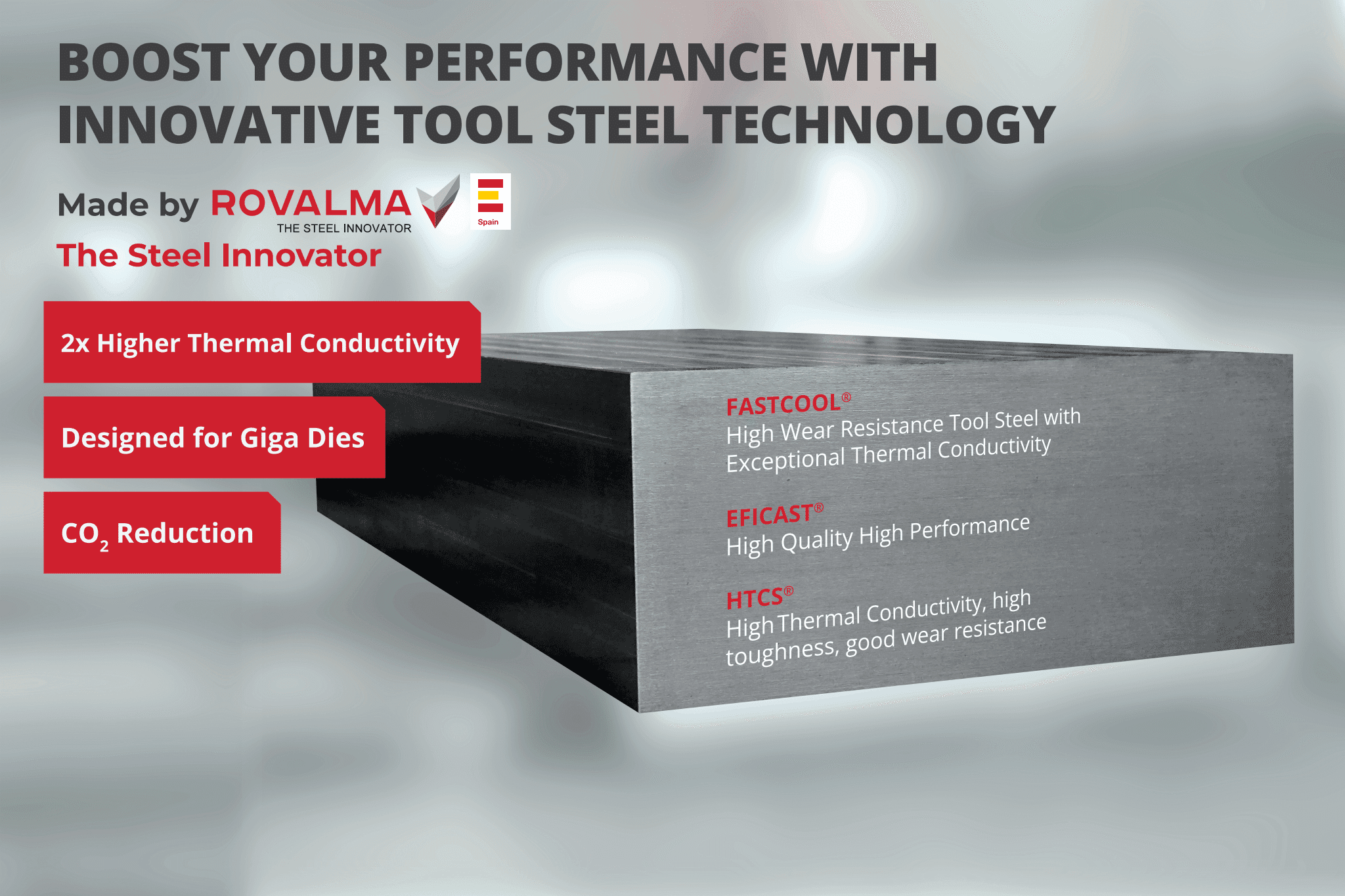 BOOST YOUR PERFORMANCE WITH INNOVATIVE TOOL STEEL TECHNOLOGY

Made by ROVALMA THE STEEL INNOVATOR

Spain

The Steel Innovator

2x Higher Thermal Conductivity

Designed for Giga Dies

$CO_2$ Reduction

FASTCOOL®
High Wear Resistance Tool Steel with Exceptional Thermal Conductivity

EFICAST®
High Quality High Performance

HTCS®
High Thermal Conductivity, high toughness, good wear resistance